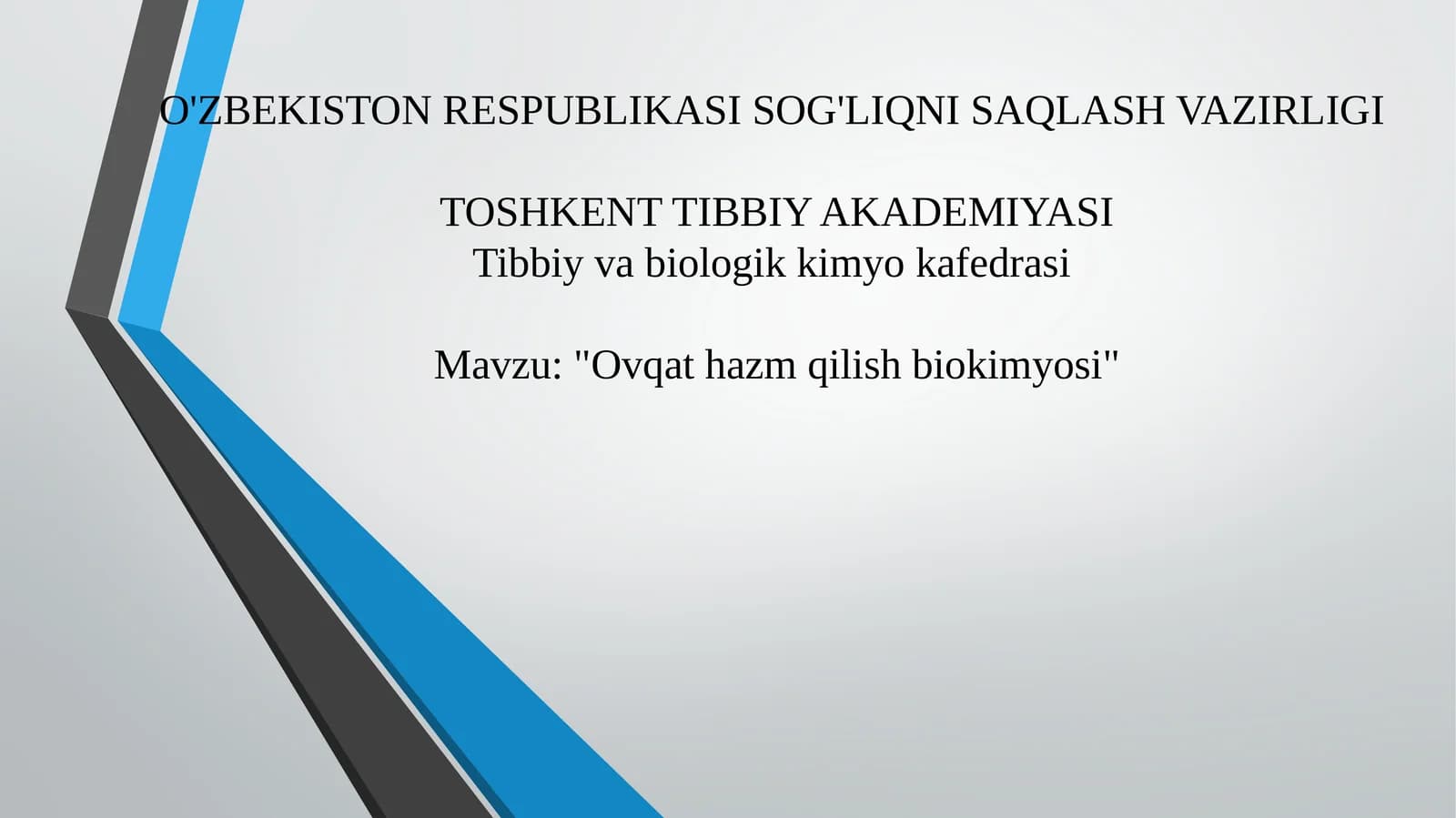 O'ZBEKISTON RESPUBLIKASI SOG'LIQNI SAQLASH VAZIRLIGI

TOSHKENT TIBBIY AKADEMIYASI
Tibbiy va biologik kimyo kafedrasi

Mavzu: "Ovqat hazm qilish biokimyosi"